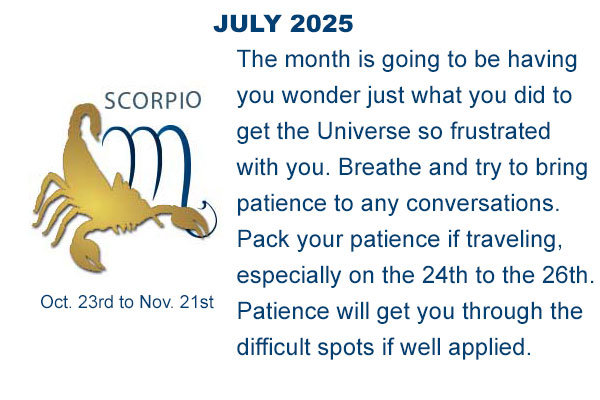 JULY 2025

SCORPIO

Oct. 23rd to Nov. 21st

The month is going to be having you wonder just what you did to get the Universe so frustrated with you. Breathe and try to bring patience to any conversations. Pack your patience if traveling, especially on the 24th to the 26th. Patience will get you through the difficult spots if well applied.